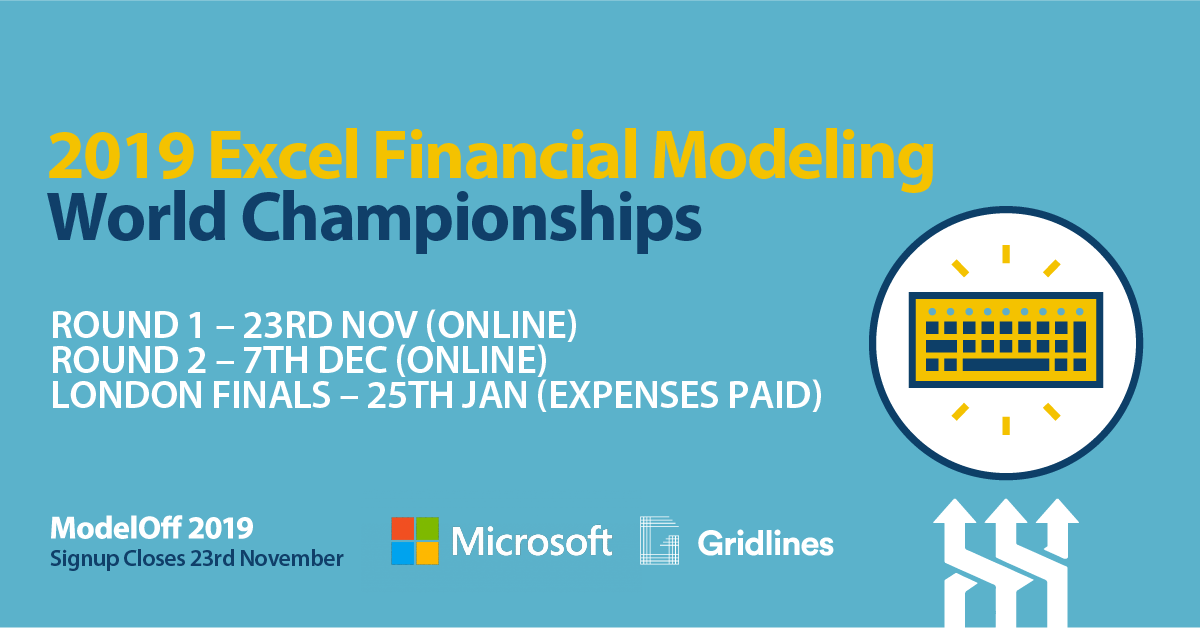 2019 Excel Financial Modeling World Championships

ROUND 1 – 23RD NOV (ONLINE)
ROUND 2 – 7TH DEC (ONLINE)
LONDON FINALS – 25TH JAN (EXPENSES PAID)

ModelOff 2019
Signup Closes 23rd November

Microsoft

Gridlines